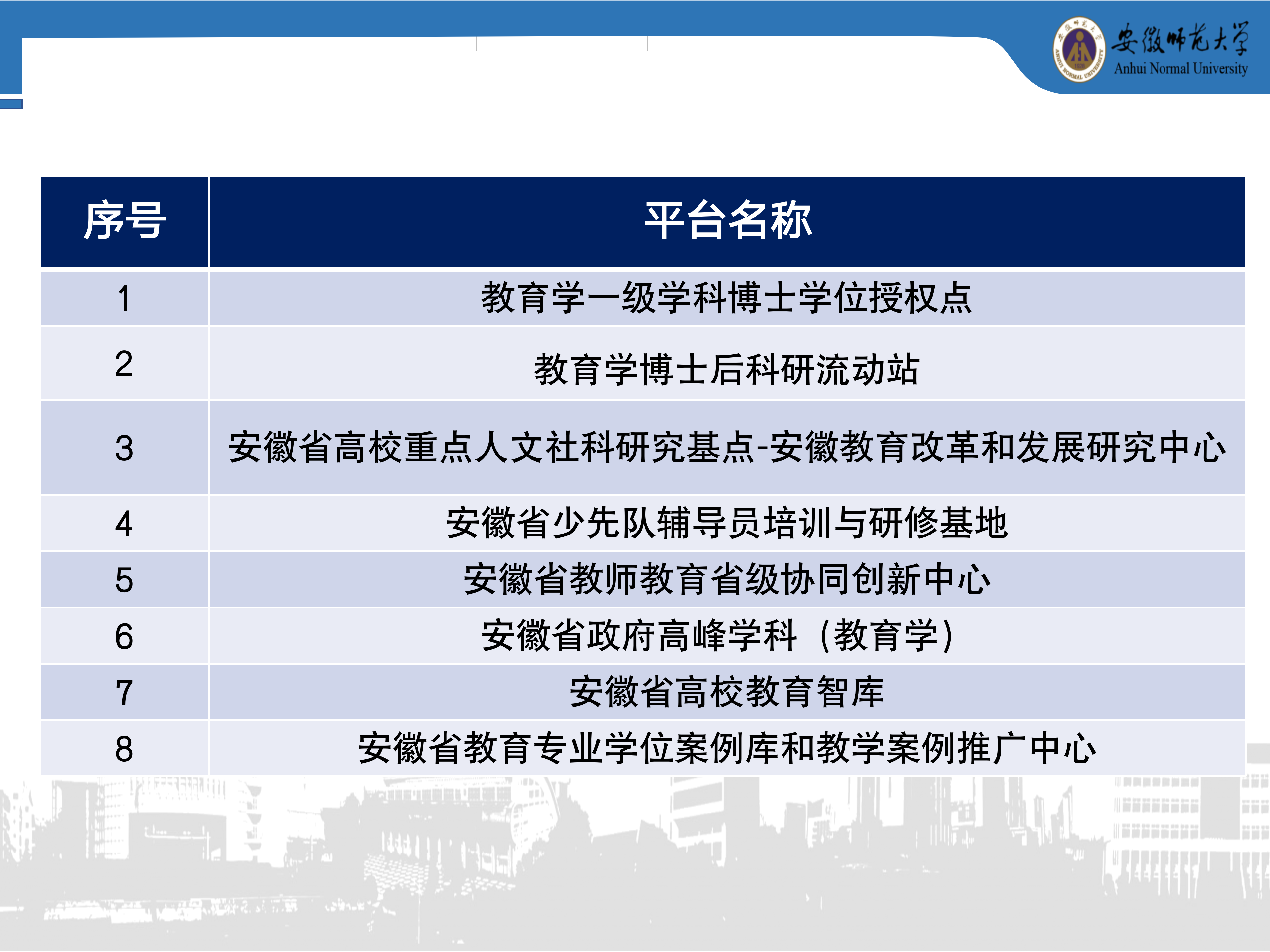 安徽师范大学
Anhui Normal University

| 序号 | 平台名称 |
|---|---|
| 1 | 教育学一级学科博士学位授权点 |
| 2 | 教育学博士后科研流动站 |
| 3 | 安徽省高校重点人文社科研究基点-安徽教育改革和发展研究中心 |
| 4 | 安徽省少先队辅导员培训与研修基地 |
| 5 | 安徽省教师教育省级协同创新中心 |
| 6 | 安徽省政府高峰学科（教育学） |
| 7 | 安徽省高校教育智库 |
| 8 | 安徽省教育专业学位案例库和教学案例推广中心 |